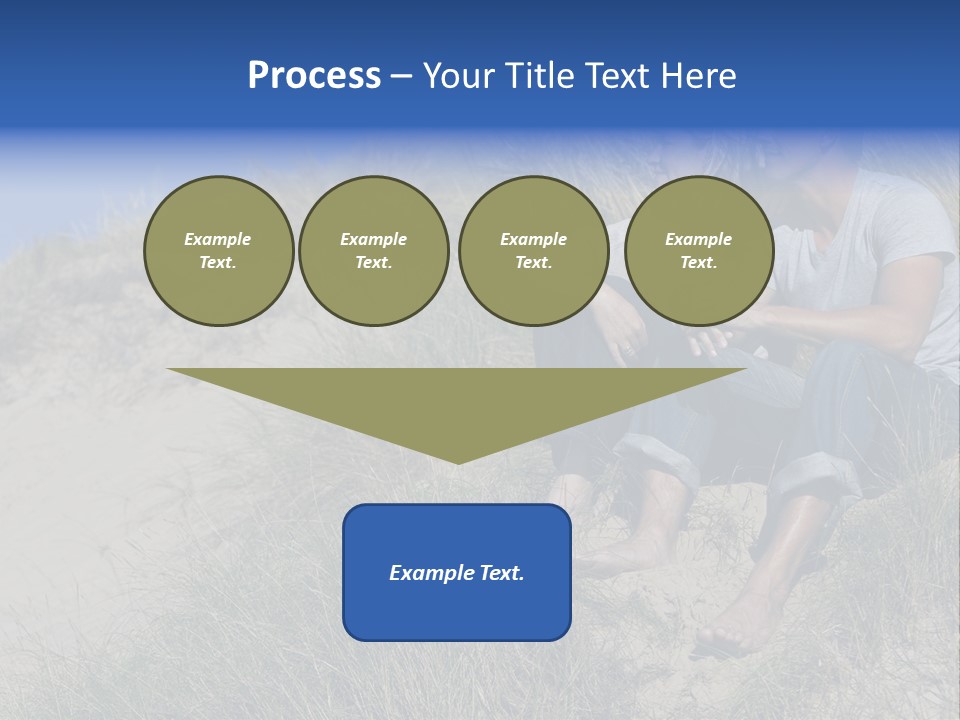 Process – Your Title Text Here

Example Text.

Example Text.

Example Text.

Example Text.

Example Text.